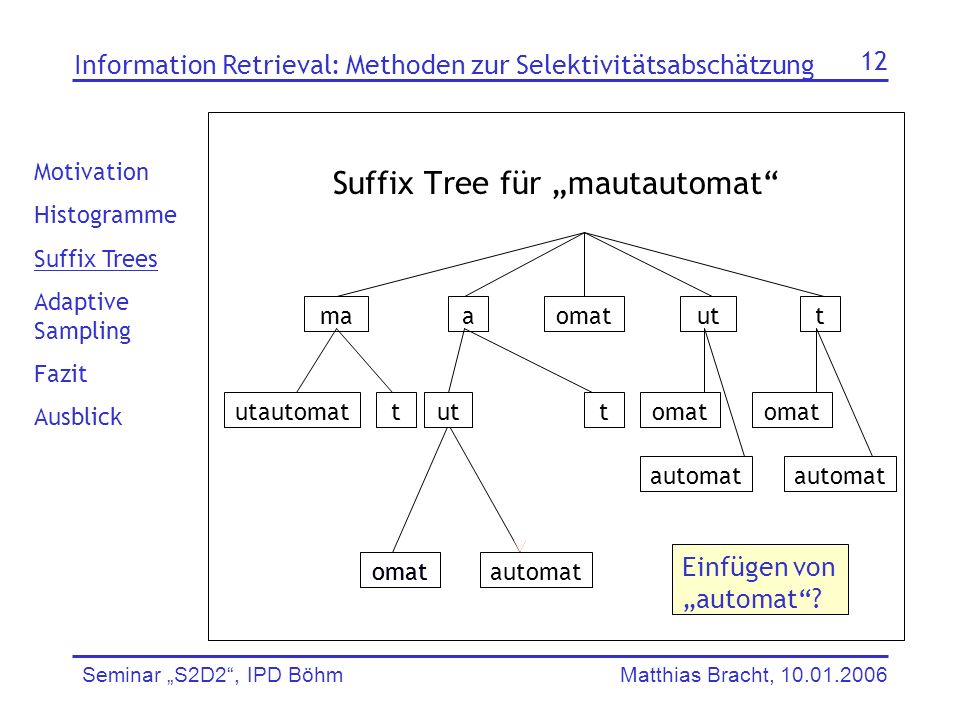 Information Retrieval: Methoden zur Selektivitätsabschätzung

12

Motivation

Histogramme

Suffix Trees

Adaptive Sampling

Fazit

Ausblick

Suffix Tree für „mautautomat“

ma

a

omat

ut

t

utautomat

t

ut

t

omat

omat

automat

automat

omat

automat

Einfügen von „automat“?

Seminar „S2D2“, IPD Böhm

Matthias Bracht, 10.01.2006